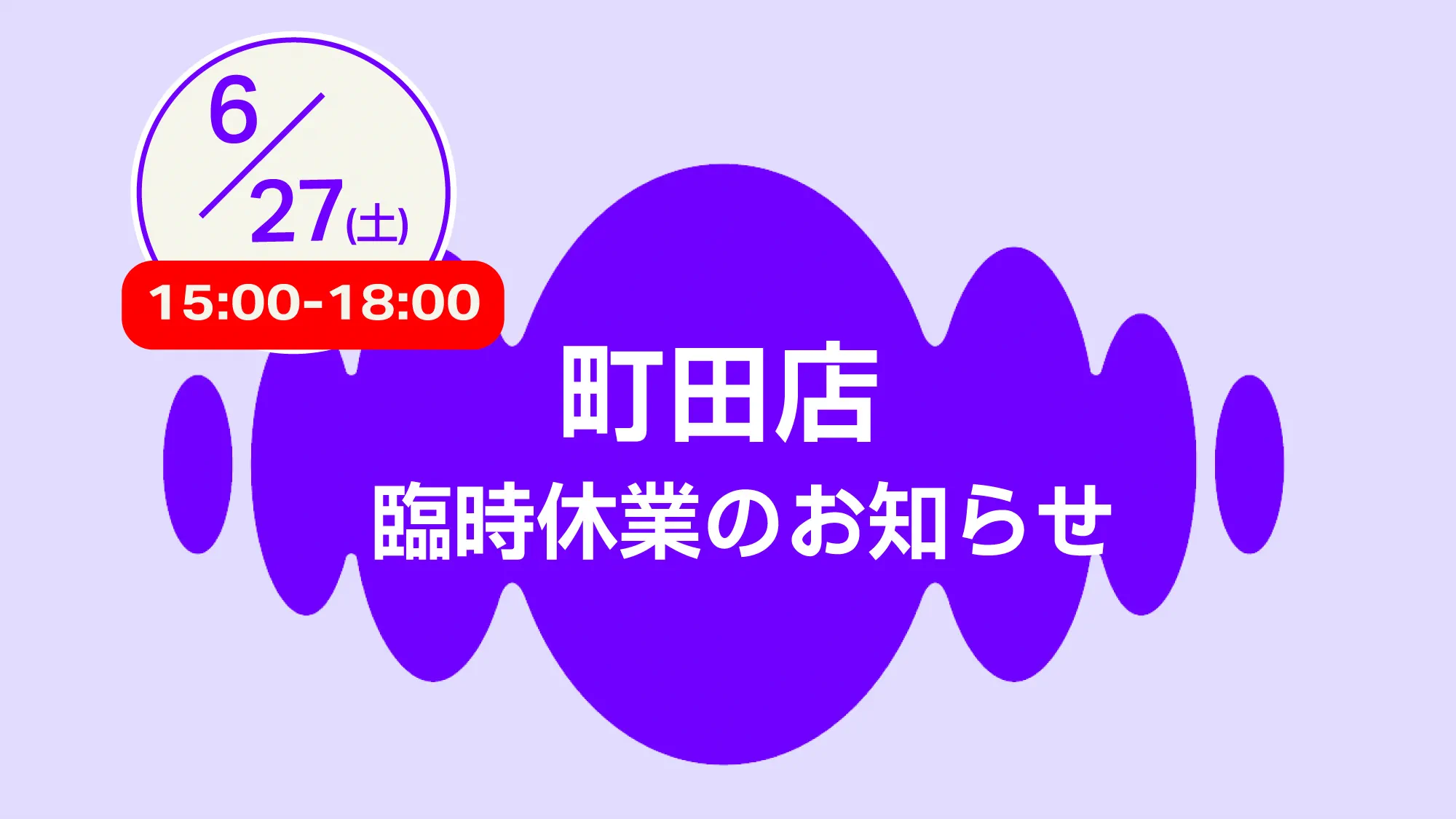 6/27(土)
15:00-18:00

町田店
臨時休業のお知らせ